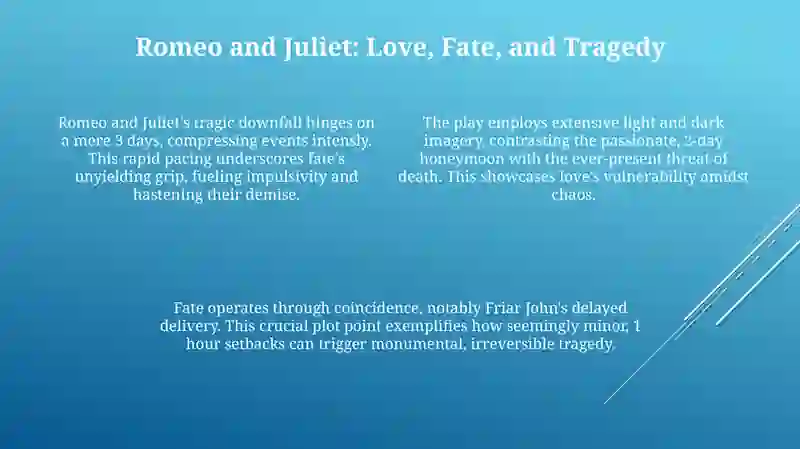 Romeo and Juliet: Love, Fate, and Tragedy

Romeo and Juliet's tragic downfall hinges on a mere 3 days, compressing events intensly. This rapid pacing underscores fate's unyielding grip, fueling impulsivity and hastening their demise.

The play employs extensive light and dark imagery, contrasting the passionate, 2-day honeymoon with the ever-present threat of death. This showcases love's vulnerability amidst chaos.

Fate operates through coincidence, notably Friar John's delayed delivery. This crucial plot point exemplifies how seemingly minor, 1 hour setbacks can trigger monumental, irreversible tragedy.